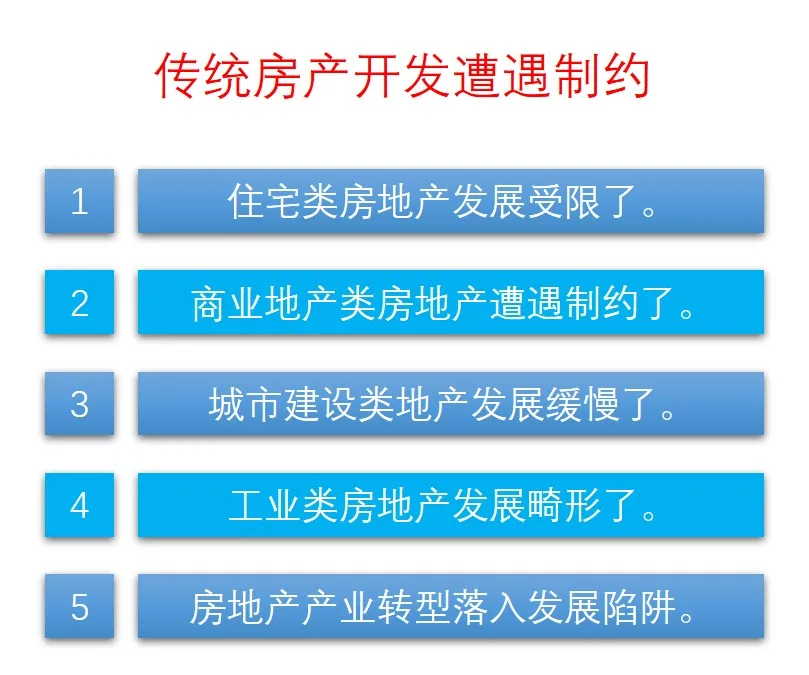 传统房产开发遭遇制约

1 住宅类房地产发展受限了。

2 商业地产类房地产遭遇制约了。

3 城市建设类地产发展缓慢了。

4 工业类房地产发展畸形了。

5 房地产产业转型落入发展陷阱。